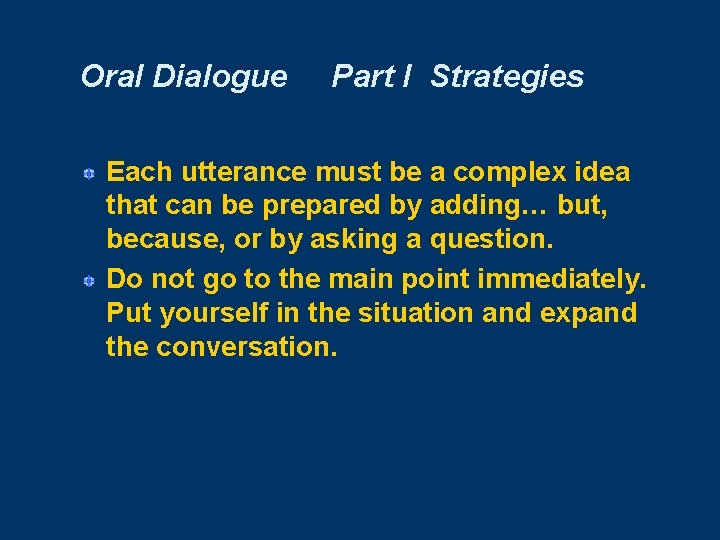 Oral Dialogue Part I Strategies

Each utterance must be a complex idea that can be prepared by adding… but, because, or by asking a question.

Do not go to the main point immediately. Put yourself in the situation and expand the conversation.